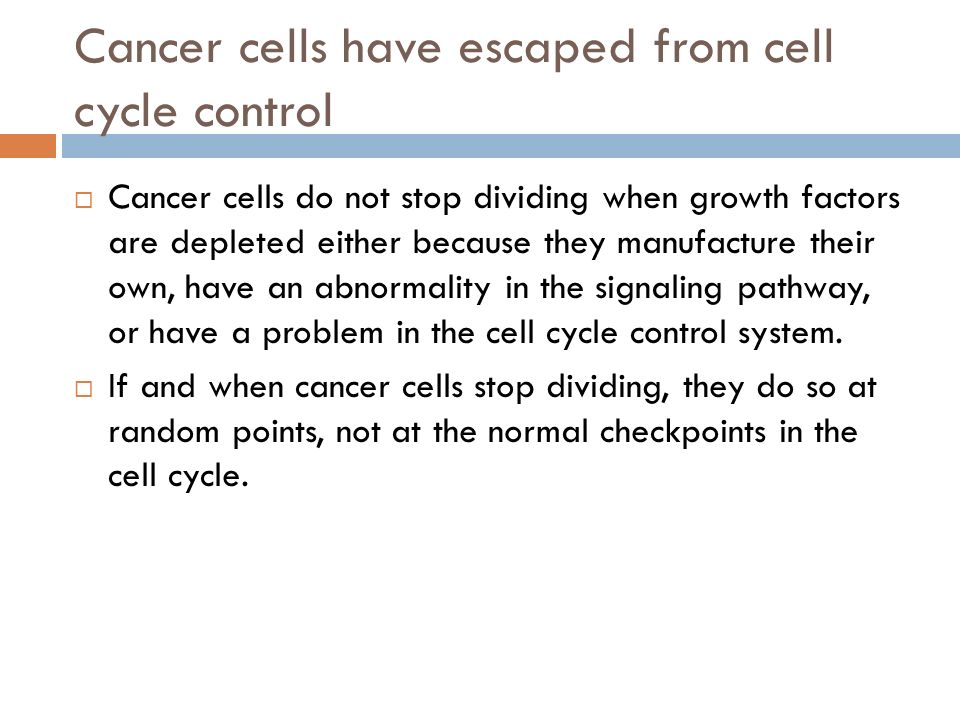 Cancer cells have escaped from cell cycle control

□ Cancer cells do not stop dividing when growth factors are depleted either because they manufacture their own, have an abnormality in the signaling pathway, or have a problem in the cell cycle control system.

□ If and when cancer cells stop dividing, they do so at random points, not at the normal checkpoints in the cell cycle.